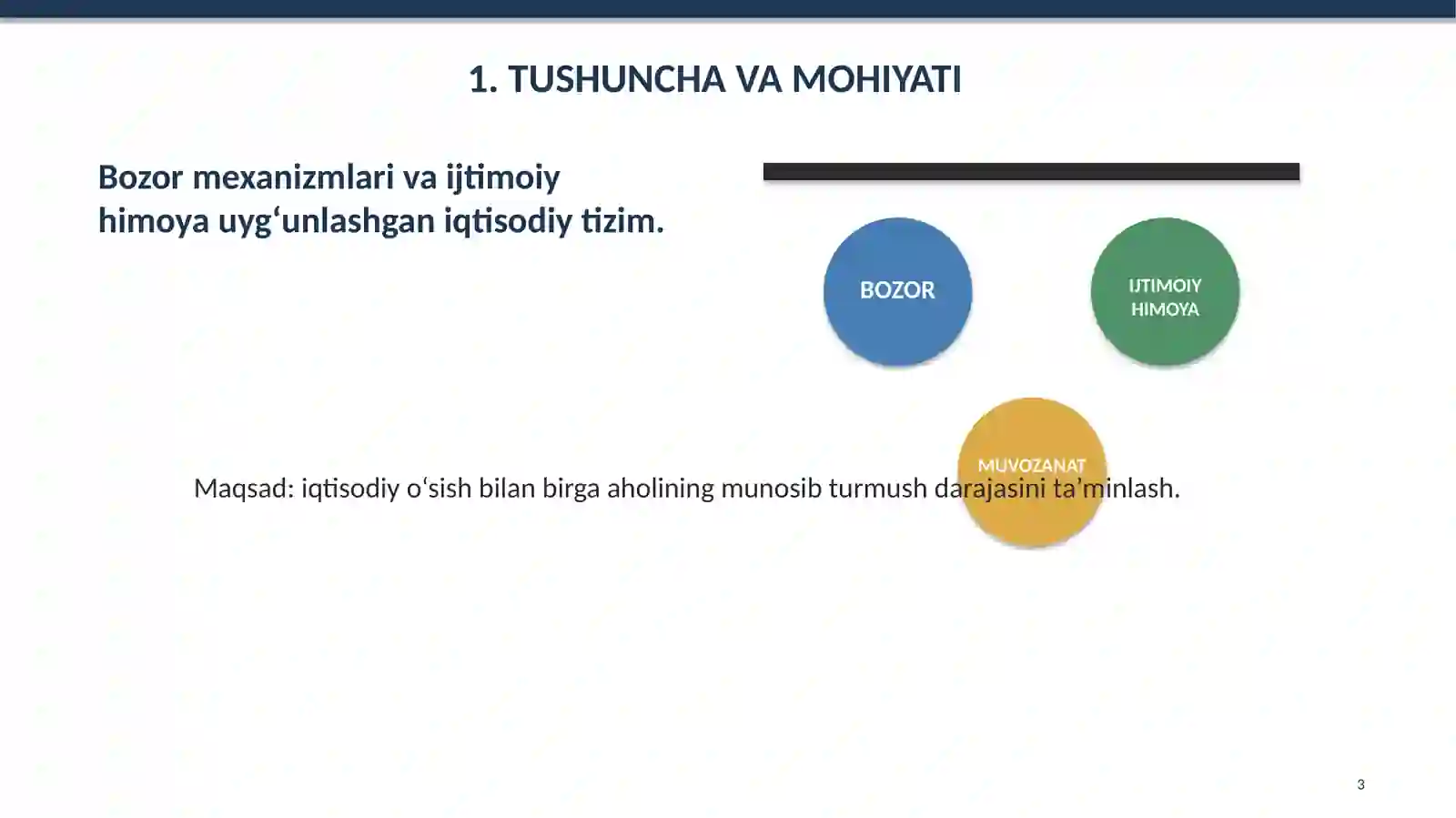 1. TUSHUNCHA VA MOHIYATI

Bozor mexanizmlari va ijtimoiy himoya uyg‘unlashgan iqtisodiy tizim.

BOZOR

IJTIMOIY HIMOYA

MUVOZANAT

Maqsad: iqtisodiy o‘sish bilan birga aholining munosib turmush darajasini ta’minlash.

3